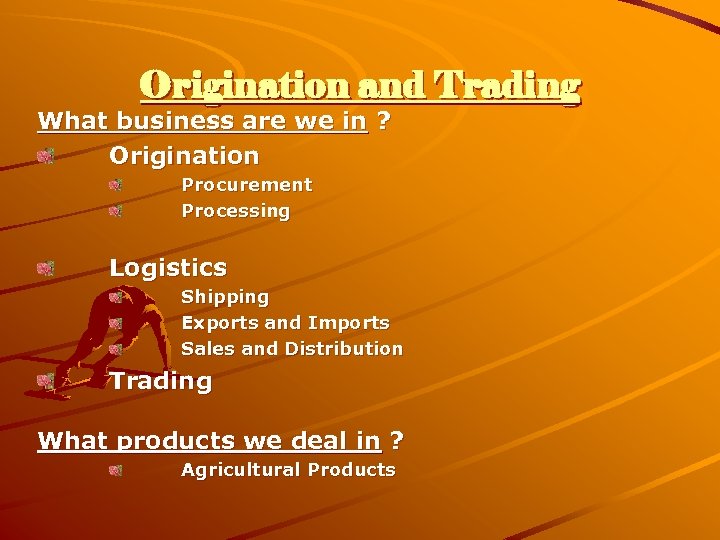 Origination and Trading

What business are we in ?

Origination

Procurement

Processing

Logistics

Shipping

Exports and Imports

Sales and Distribution

Trading

What products we deal in ?

Agricultural Products